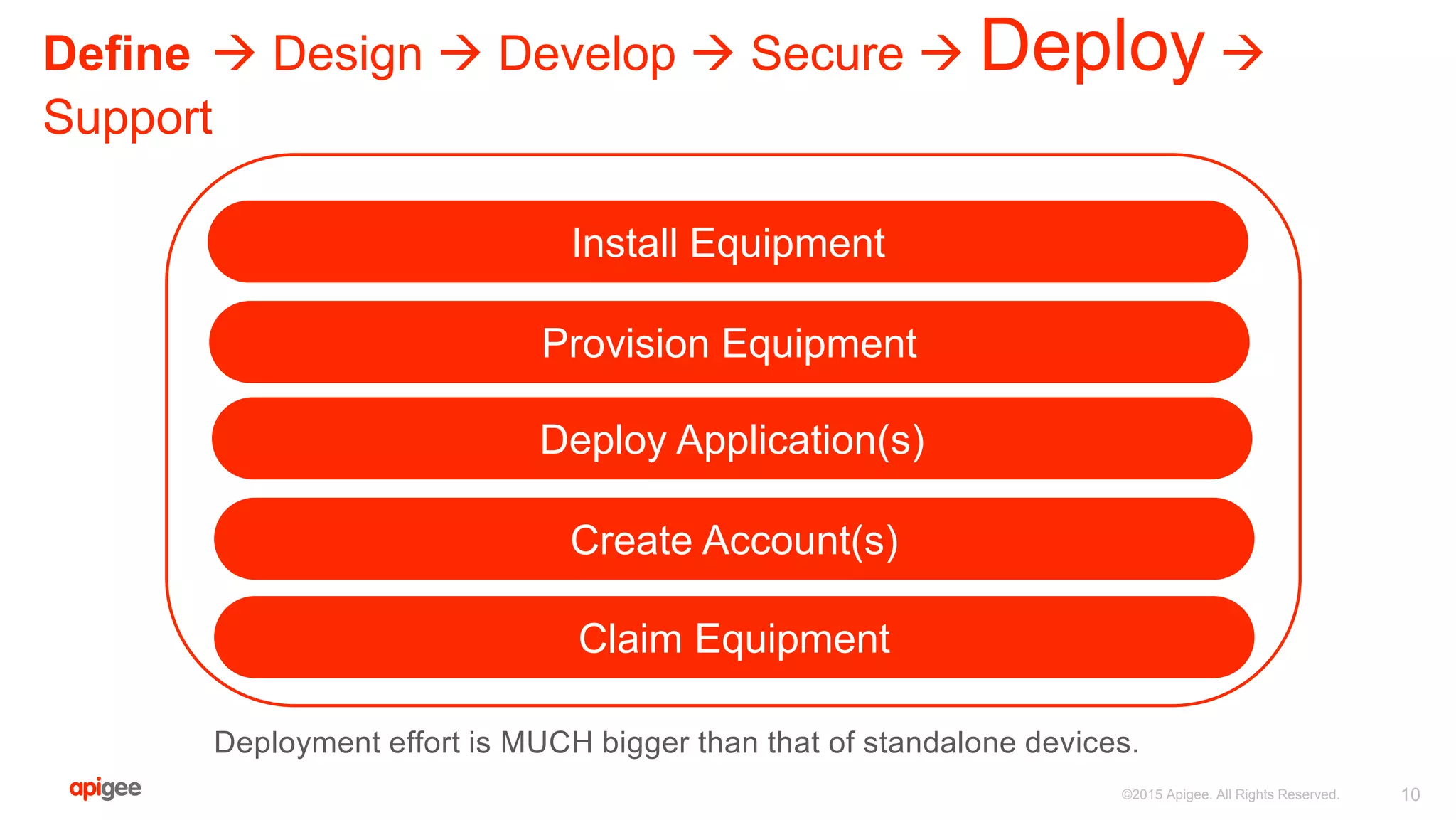 Define → Design → Develop → Secure → Deploy → Support

Install Equipment

Provision Equipment

Deploy Application(s)

Create Account(s)

Claim Equipment

Deployment effort is MUCH bigger than that of standalone devices.

apigee

©2015 Apigee. All Rights Reserved.

10